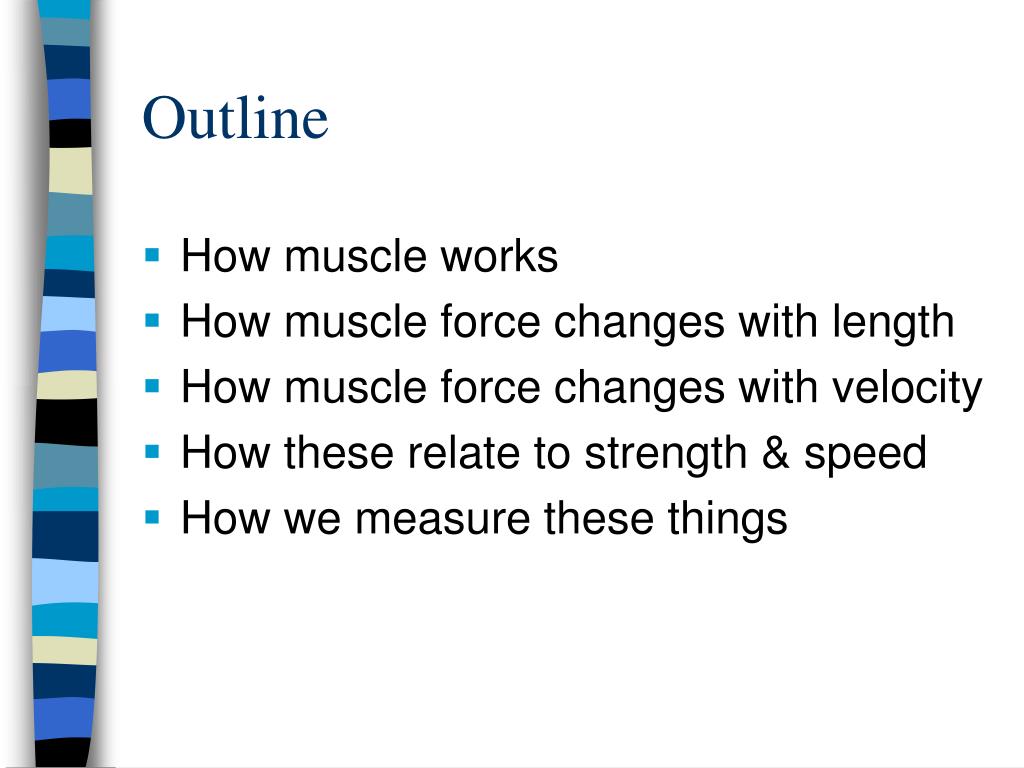 Outline

- How muscle works
- How muscle force changes with length
- How muscle force changes with velocity
- How these relate to strength & speed
- How we measure these things